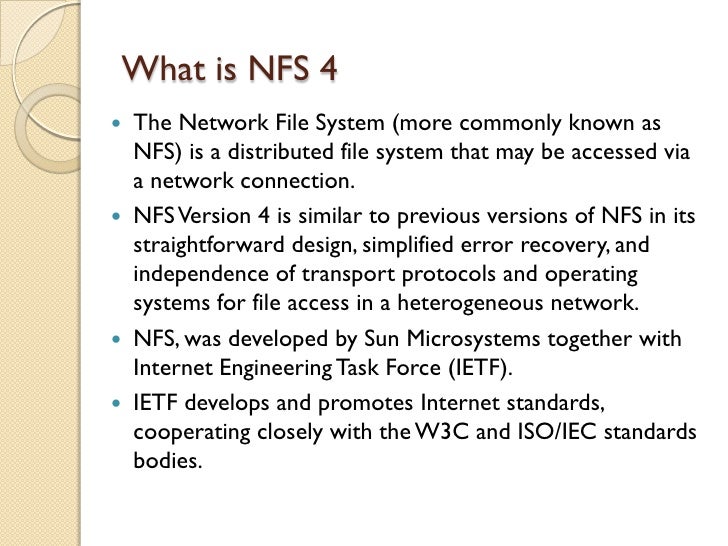 What is NFS 4

- The Network File System (more commonly known as NFS) is a distributed file system that may be accessed via a network connection.
- NFS Version 4 is similar to previous versions of NFS in its straightforward design, simplified error recovery, and independence of transport protocols and operating systems for file access in a heterogeneous network.
- NFS, was developed by Sun Microsystems together with Internet Engineering Task Force (IETF).
- IETF develops and promotes Internet standards, cooperating closely with the W3C and ISO/IEC standards bodies.